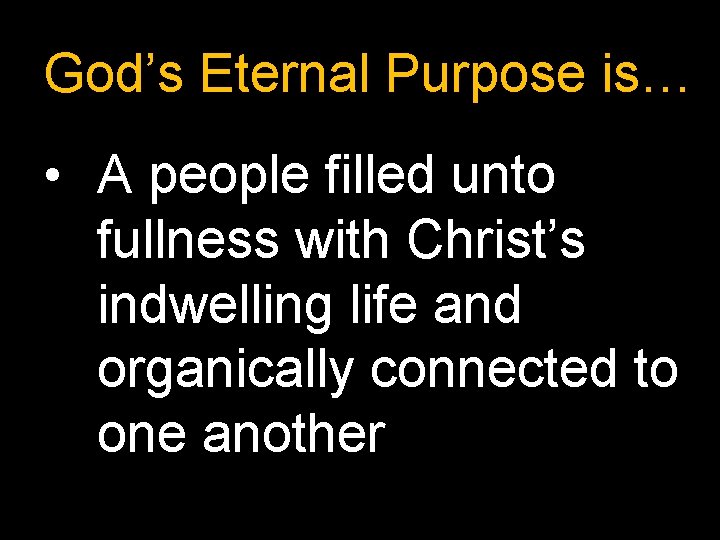 God’s Eternal Purpose is…

• A people filled unto fullness with Christ’s indwelling life and organically connected to one another